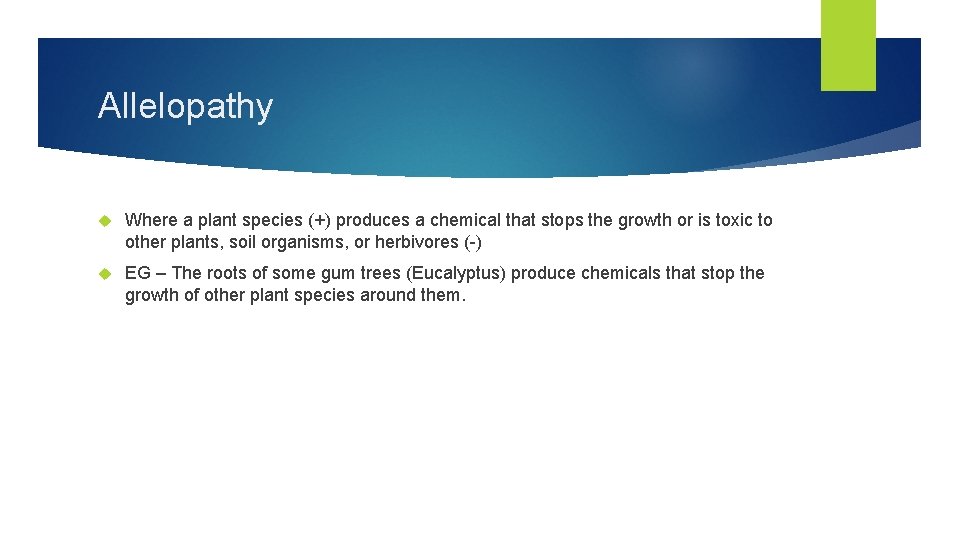 Allelopathy

Where a plant species (+) produces a chemical that stops the growth or is toxic to other plants, soil organisms, or herbivores (-)

EG – The roots of some gum trees (Eucalyptus) produce chemicals that stop the growth of other plant species around them.